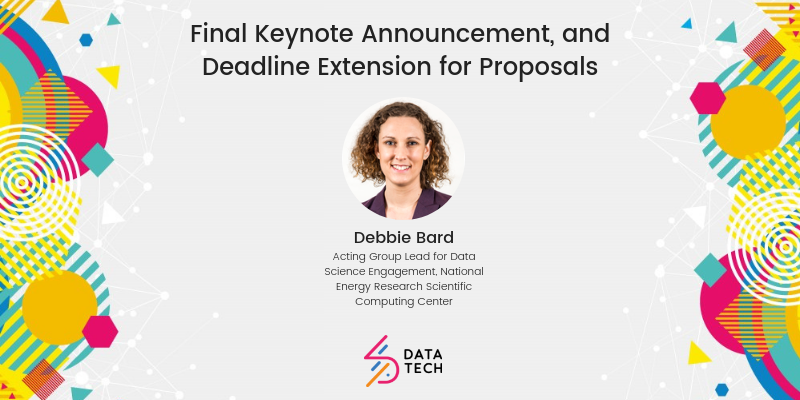 Final Keynote Announcement, and Deadline Extension for Proposals

Debbie Bard
Acting Group Lead for Data Science Engagement, National Energy Research Scientific Computing Center

DATA TECH